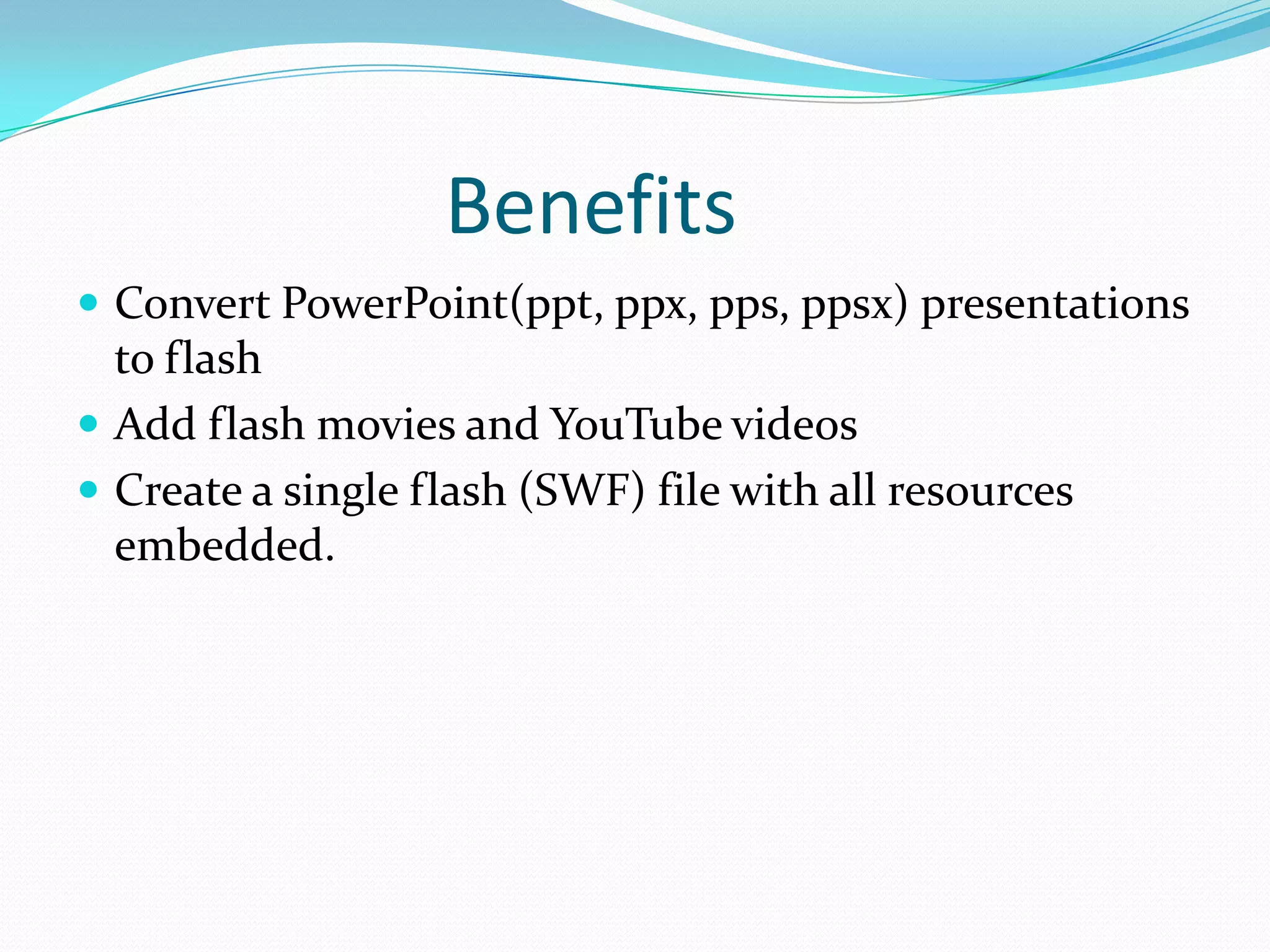 Benefits

- Convert PowerPoint(ppt, ppx, pps, ppsx) presentations to flash
- Add flash movies and YouTube videos
- Create a single flash (SWF) file with all resources embedded.